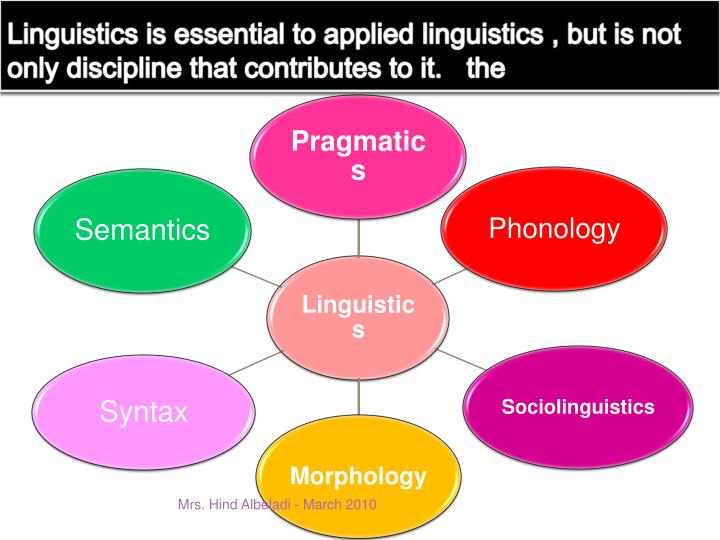 Linguistics is essential to applied linguistics , but is not only discipline that contributes to it. the

Pragmatics

Semantics

Phonology

Linguistics

Syntax

Sociolinguistics

Morphology

Mrs. Hind Albeladi - March 2010